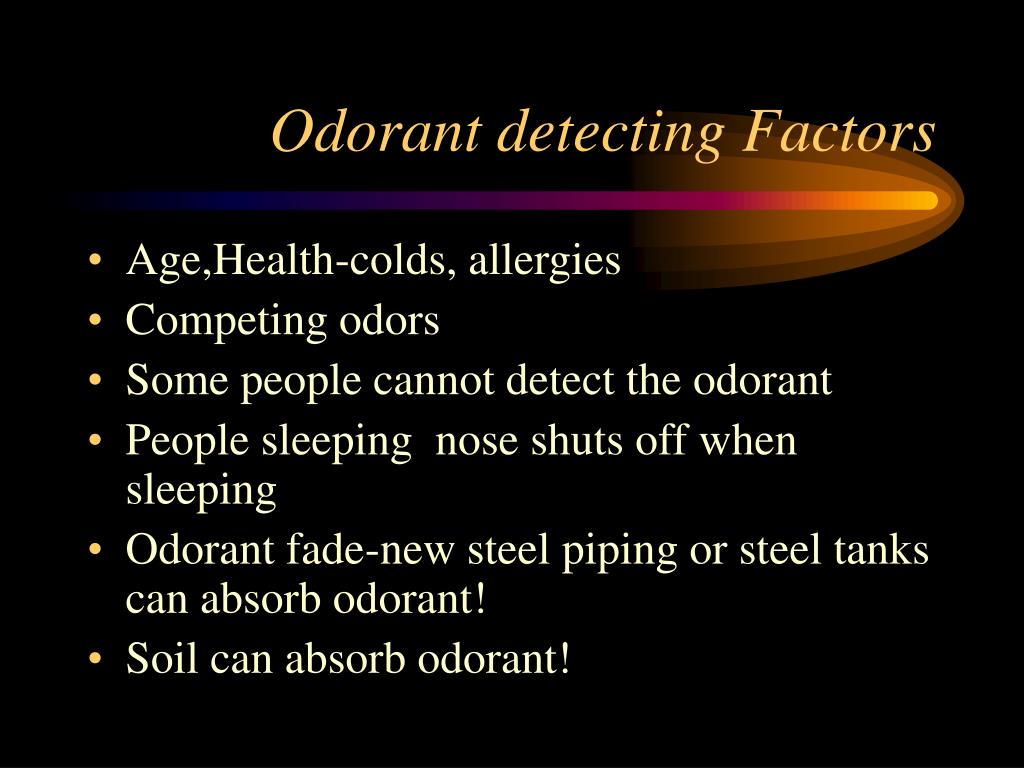 Odorant detecting Factors

• Age,Health-colds, allergies
• Competing odors
• Some people cannot detect the odorant
• People sleeping  nose shuts off when sleeping
• Odorant fade-new steel piping or steel tanks can absorb odorant!
• Soil can absorb odorant!